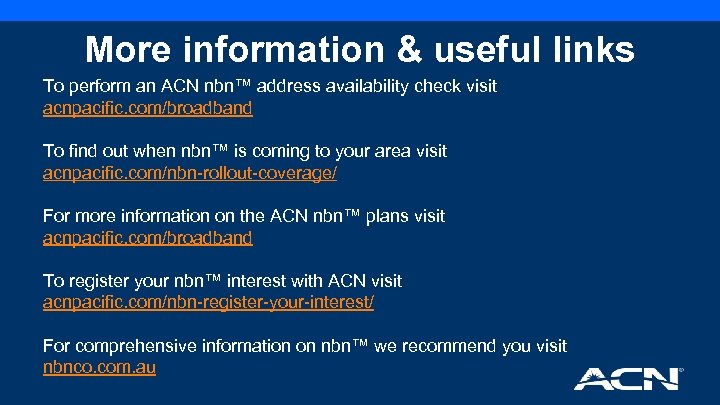 More information & useful links

To perform an ACN nbn™ address availability check visit acnpacific.com/broadband

To find out when nbn™ is coming to your area visit acnpacific.com/nbn-rollout-coverage/

For more information on the ACN nbn™ plans visit acnpacific.com/broadband

To register your nbn™ interest with ACN visit acnpacific.com/nbn-register-your-interest/

For comprehensive information on nbn™ we recommend you visit nbnco.com.au

ACN®